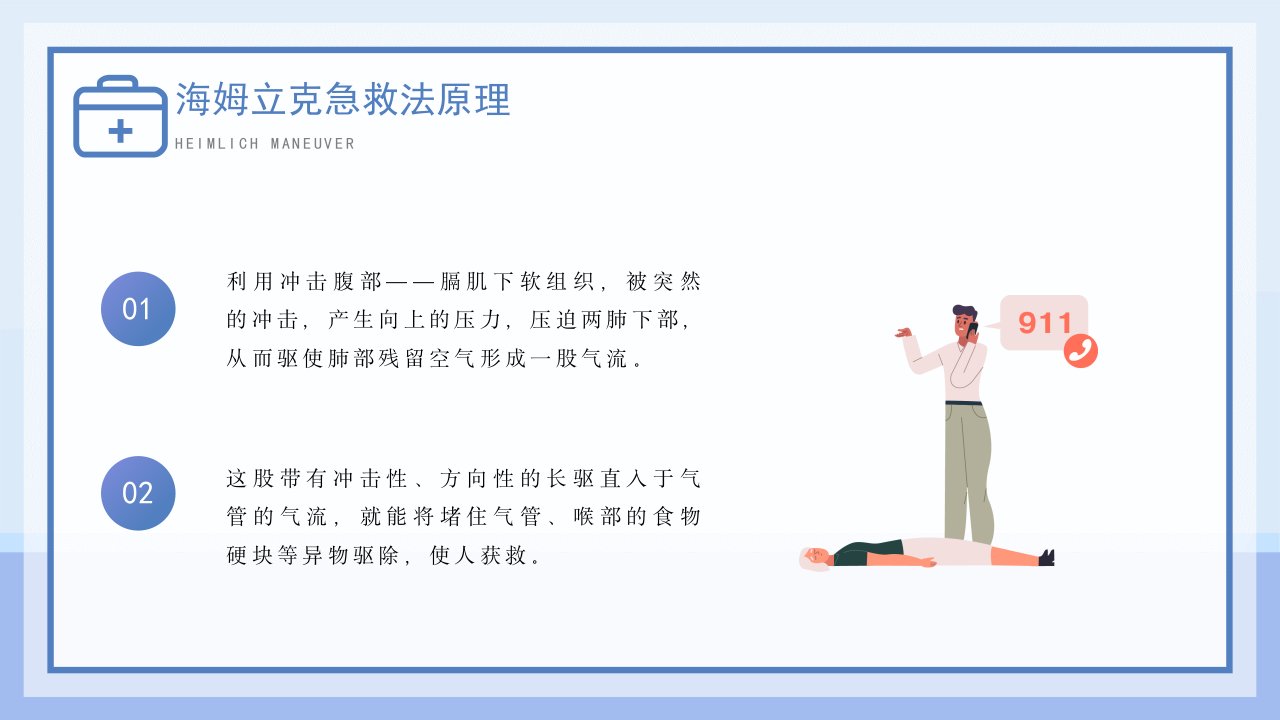 海姆立克急救法原理
HEIMLICH MANEUVER

01

利用冲击腹部——膈肌下软组织，被突然的冲击，产生向上的压力，压迫两肺下部，从而驱使肺部残留空气形成一股气流。

02

这股带有冲击性、方向性的长驱直入于气管的气流，就能将堵住气管、喉部的食物硬块等异物驱除，使人获救。

911